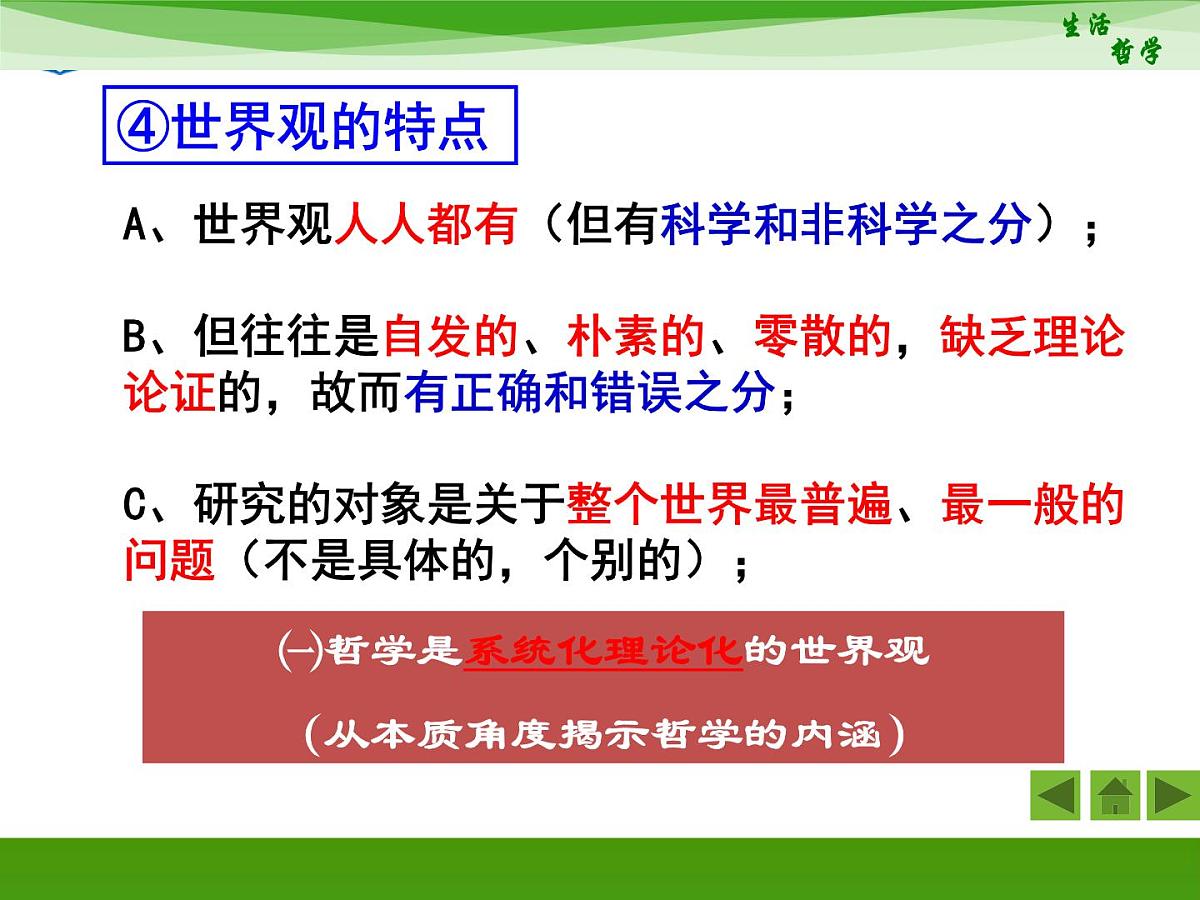 生活
哲学

④世界观的特点

A、世界观人人都有（但有科学和非科学之分）；

B、但往往是自发的、朴素的、零散的，缺乏理论论证的，故而有正确和错误之分；

C、研究的对象是关于整个世界最普遍、最一般的问题（不是具体的，个别的）；

㈠哲学是系统化理论化的世界观

（从本质角度揭示哲学的内涵）